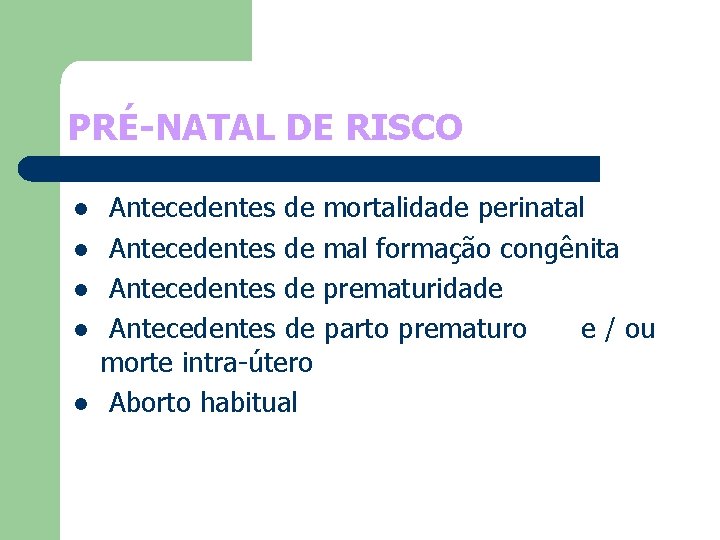 PRÉ-NATAL DE RISCO

- Antecedentes de mortalidade perinatal
- Antecedentes de mal formação congênita
- Antecedentes de prematuridade
- Antecedentes de parto prematuro e / ou morte intra-útero
- Aborto habitual